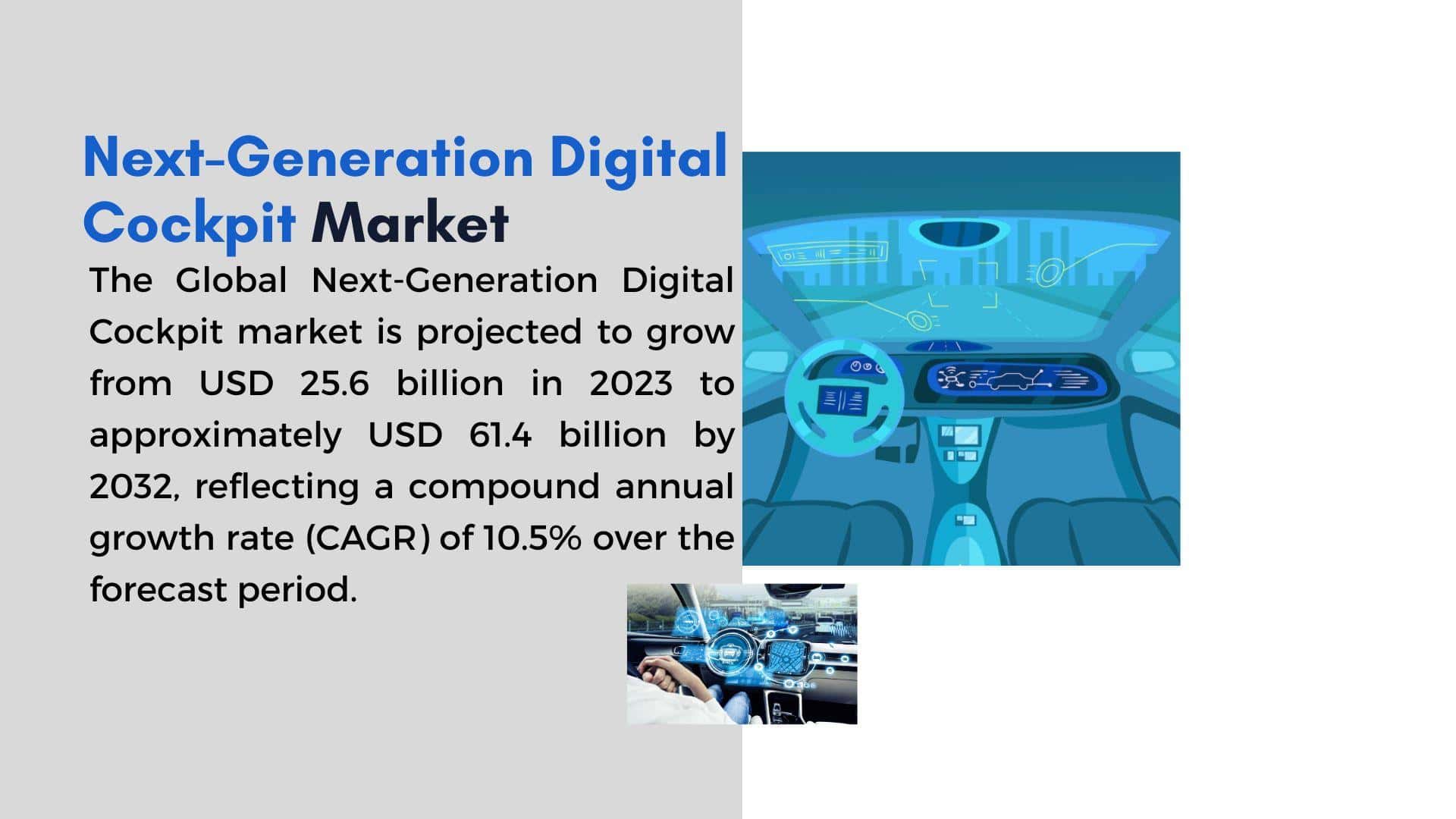 Next-Generation Digital Cockpit Market

The Global Next-Generation Digital Cockpit market is projected to grow from USD 25.6 billion in 2023 to approximately USD 61.4 billion by 2032, reflecting a compound annual growth rate (CAGR) of 10.5% over the forecast period.